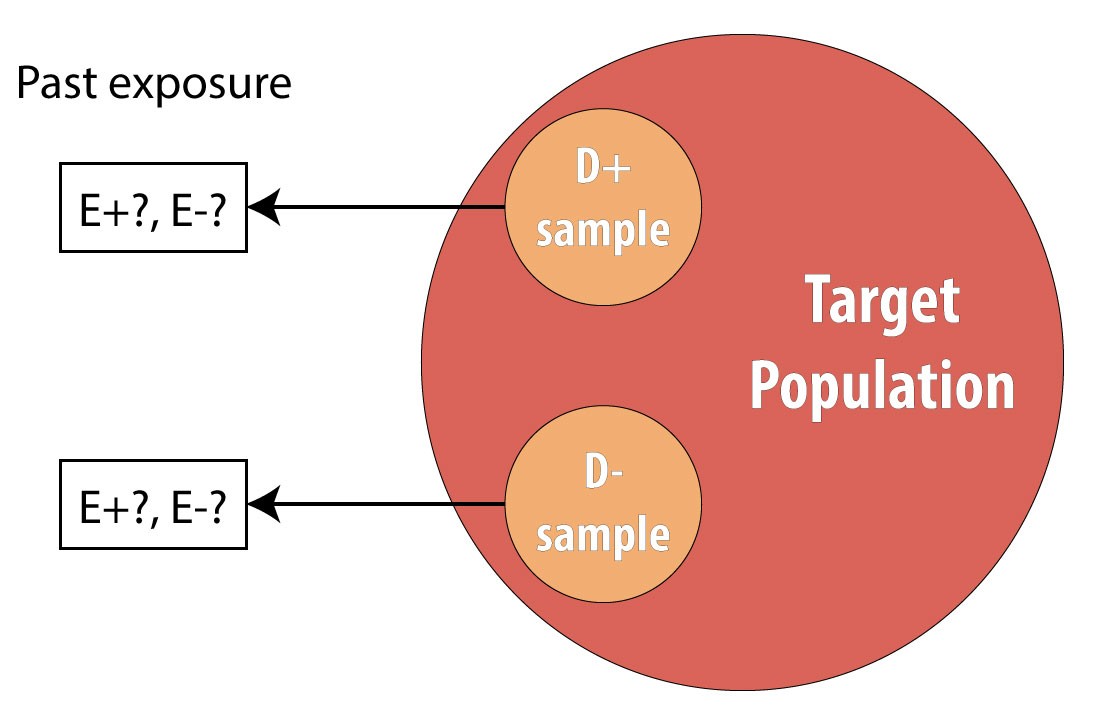 Past exposure

E+?, E-?

D+
sample

Target
Population

E+?, E-?

D-
sample